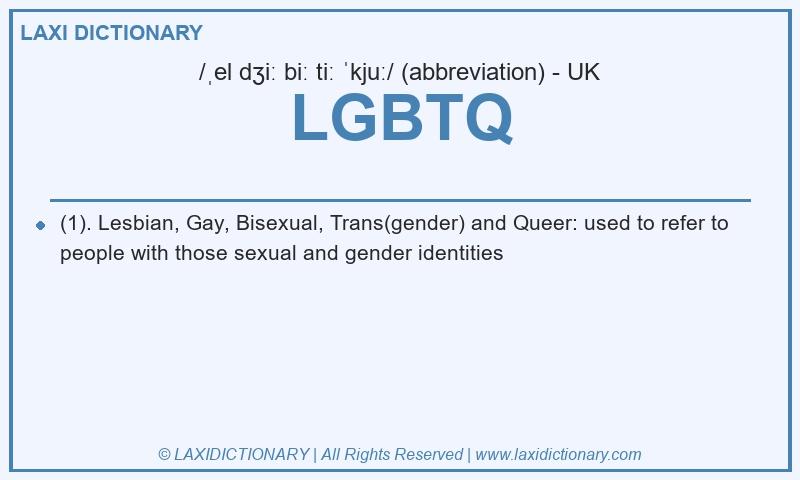 LAXI DICTIONARY

/ˌel dʒiː biː tiː ˈkjuː/ (abbreviation) - UK

LGBTQ

(1). Lesbian, Gay, Bisexual, Trans(gender) and Queer: used to refer to people with those sexual and gender identities

© LAXIDICTIONARY | All Rights Reserved | www.laxidictionary.com